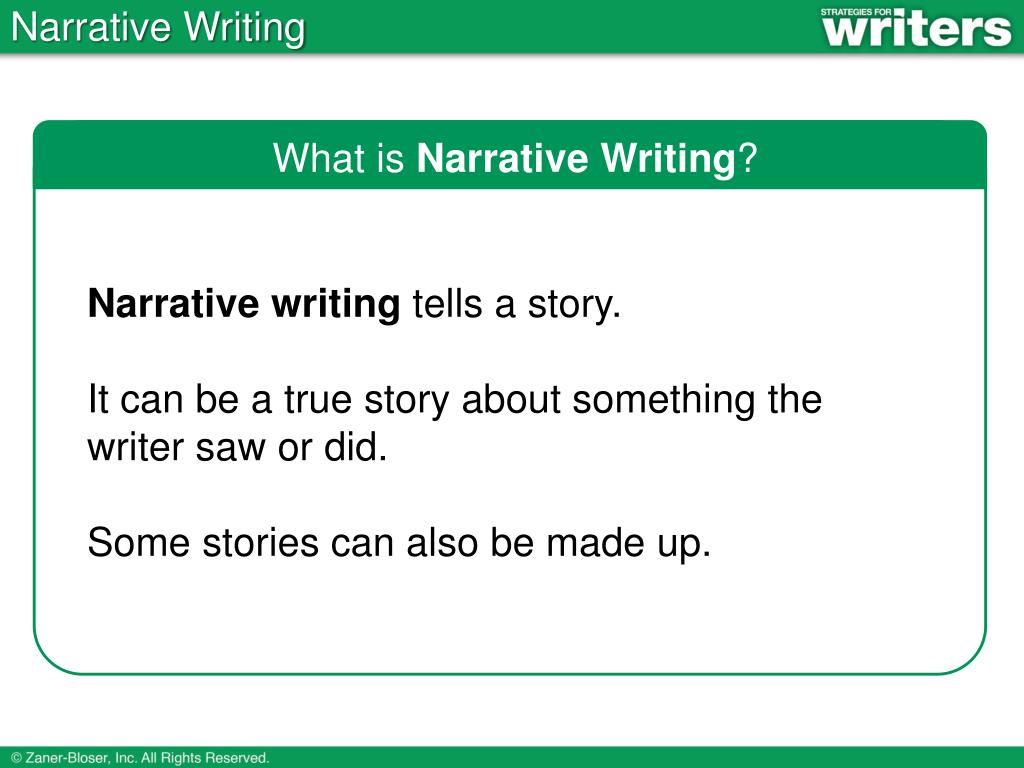 Narrative Writing

STRATEGIES FOR
writers

What is Narrative Writing?

Narrative writing tells a story.

It can be a true story about something the writer saw or did.

Some stories can also be made up.

© Zaner-Bloser, Inc. All Rights Reserved.